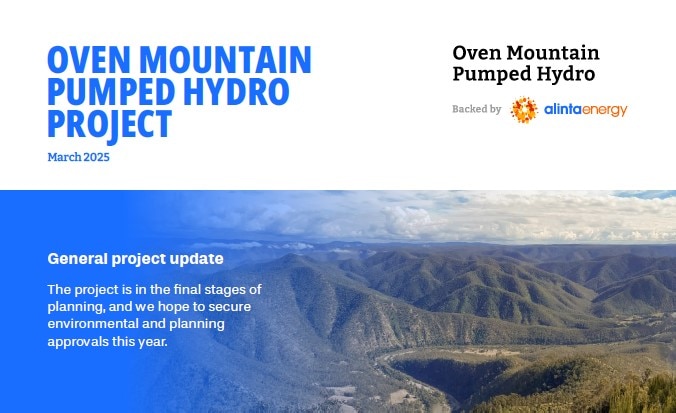 OVEN MOUNTAIN PUMPED HYDRO PROJECT

March 2025

Oven Mountain Pumped Hydro

Backed by alintaenergy

General project update

The project is in the final stages of planning, and we hope to secure environmental and planning approvals this year.